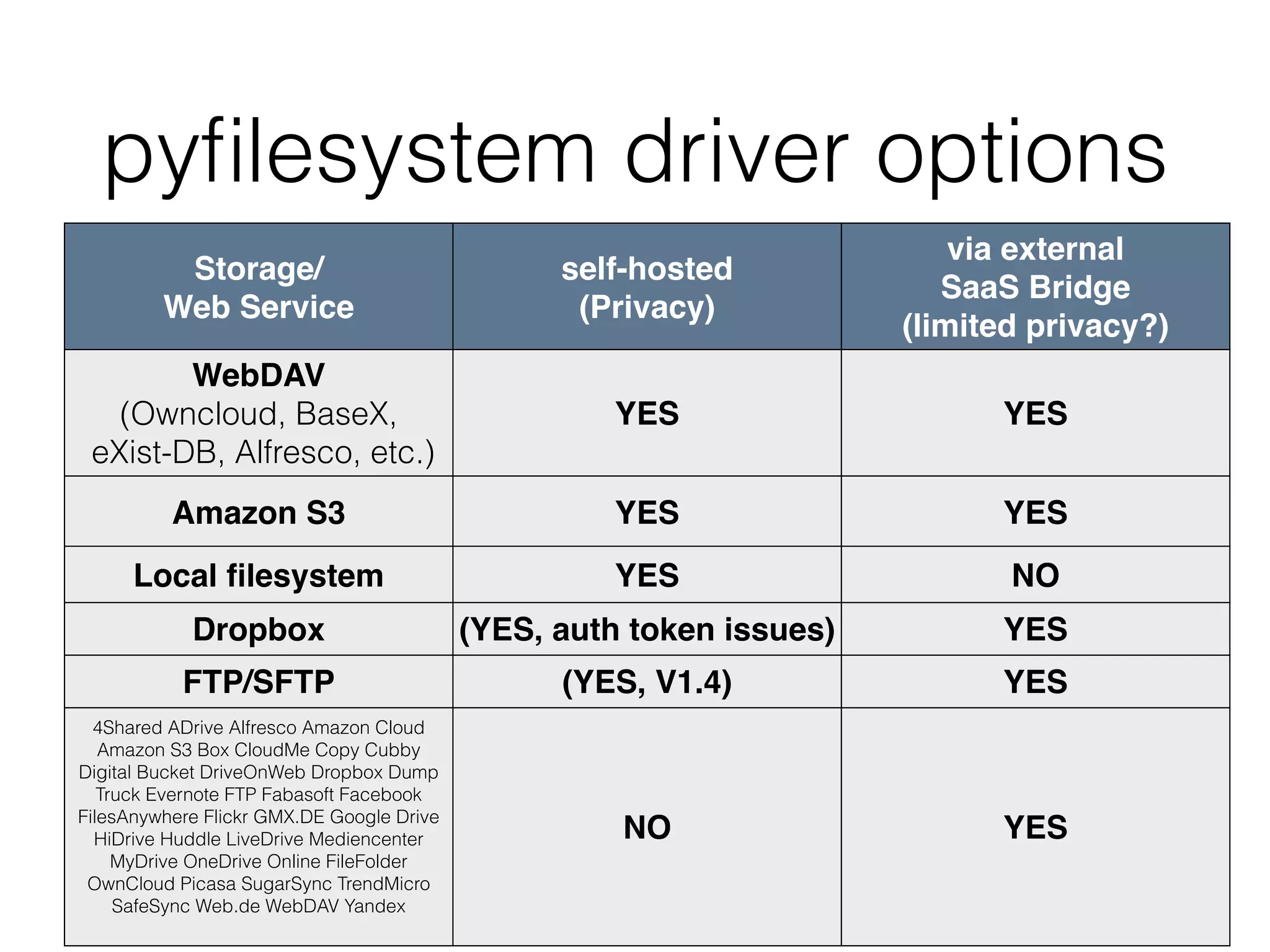 pyfilesystem driver options

| Storage/ Web Service | self-hosted (Privacy) | via external SaaS Bridge (limited privacy?) |
|---|---|---|
| WebDAV (Owncloud, BaseX, eXist-DB, Alfresco, etc.) | YES | YES |
| Amazon S3 | YES | YES |
| Local filesystem | YES | NO |
| Dropbox | (YES, auth token issues) | YES |
| FTP/SFTP | (YES, V1.4) | YES |
| 4Shared ADrive Alfresco Amazon Cloud Amazon S3 Box CloudMe Copy Cubby Digital Bucket DriveOnWeb Dropbox Dump Truck Evernote FTP Fabasoft Facebook FilesAnywhere Flickr GMX.DE Google Drive HiDrive Huddle LiveDrive Mediencenter MyDrive OneDrive Online FileFolder OwnCloud Picasa SugarSync TrendMicro SafeSync Web.de WebDAV Yandex | NO | YES |